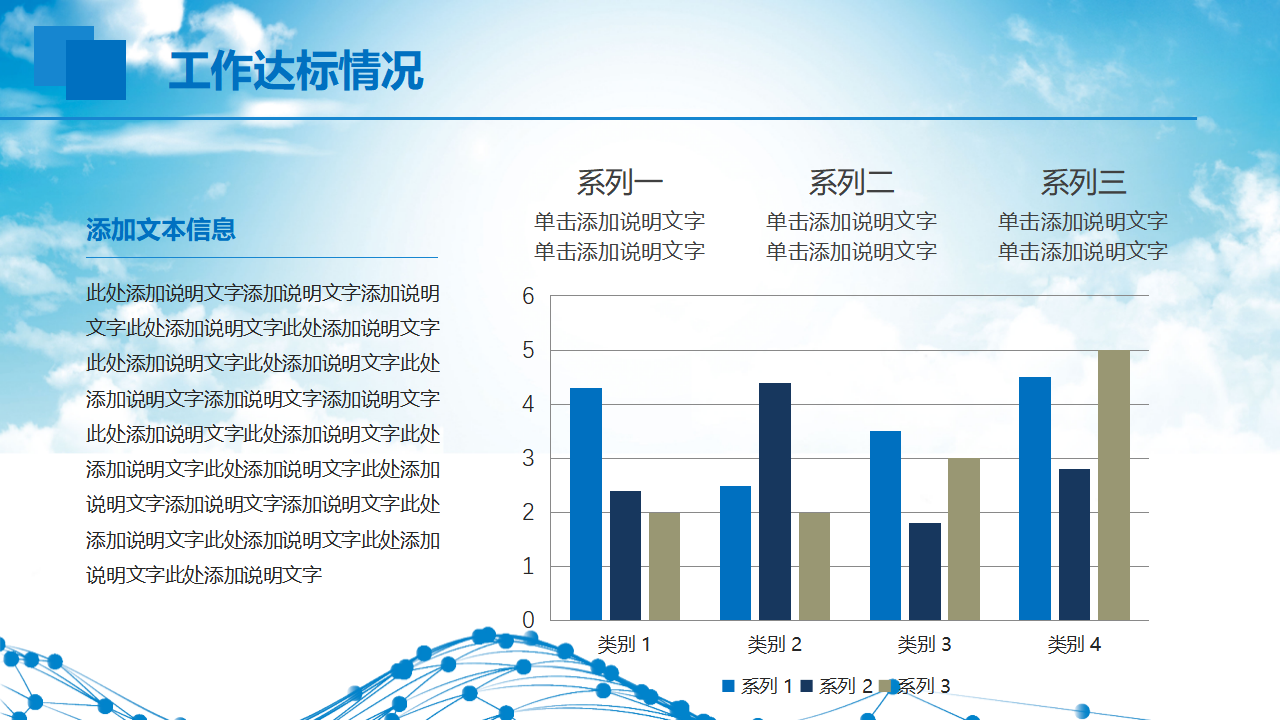 工作达标情况

添加文本信息

此处添加说明文字添加说明文字添加说明文字此处添加说明文字此处添加说明文字此处添加说明文字此处添加说明文字此处添加说明文字添加说明文字添加说明文字此处添加说明文字此处添加说明文字此处添加说明文字此处添加说明文字此处添加说明文字添加说明文字添加说明文字此处添加说明文字此处添加说明文字此处添加说明文字此处添加说明文字

系列一
单击添加说明文字
单击添加说明文字

系列二
单击添加说明文字
单击添加说明文字

系列三
单击添加说明文字
单击添加说明文字

6
5
4
3
2
1
0

类别 1
类别 2
类别 3
类别 4

系列 1 系列 2 系列 3